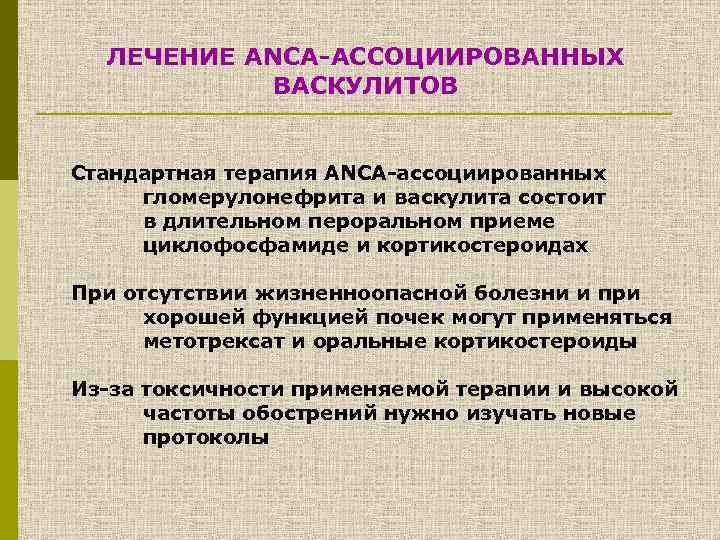 ЛЕЧЕНИЕ ANCA-АССОЦИИРОВАННЫХ ВАСКУЛИТОВ

Стандартная терапия ANCA-ассоциированных гломерулонефрита и васкулита состоит в длительном пероральном приеме циклофосфамиде и кортикостероидах

При отсутствии жизненноопасной болезни и при хорошей функцией почек могут применяться метотрексат и оральные кортикостероиды

Из-за токсичности применяемой терапии и высокой частоты обострений нужно изучать новые протоколы